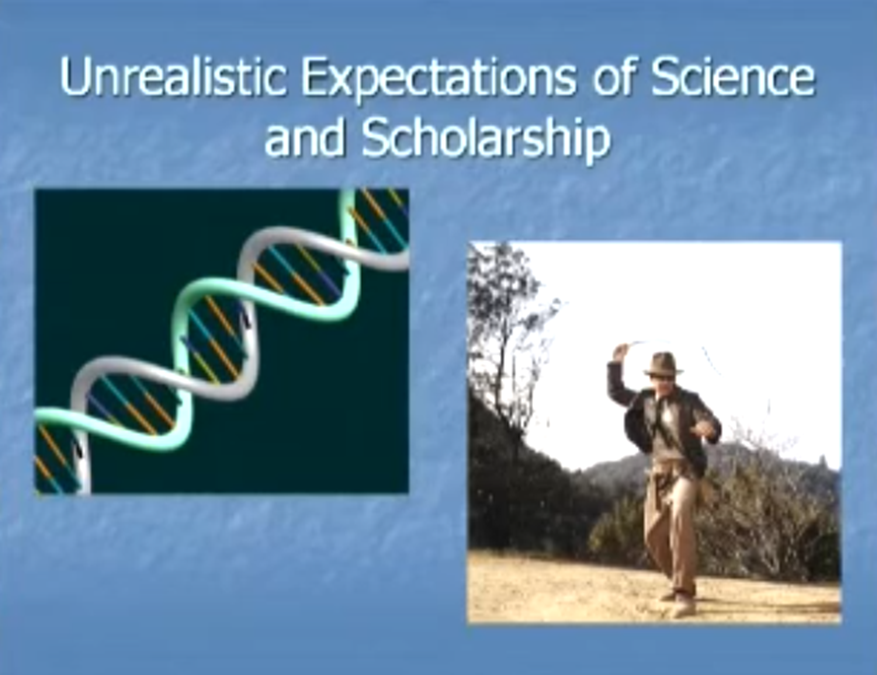 Unrealistic Expectations of Science and Scholarship